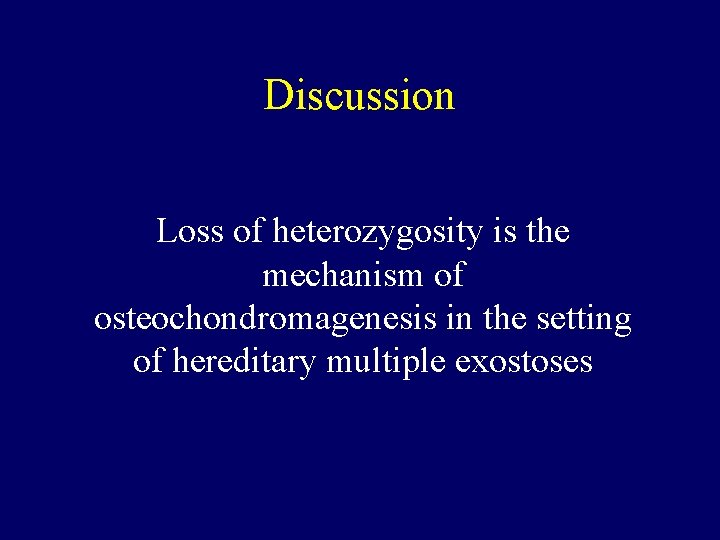 Discussion

Loss of heterozygosity is the mechanism of osteochondromagenesis in the setting of hereditary multiple exostoses